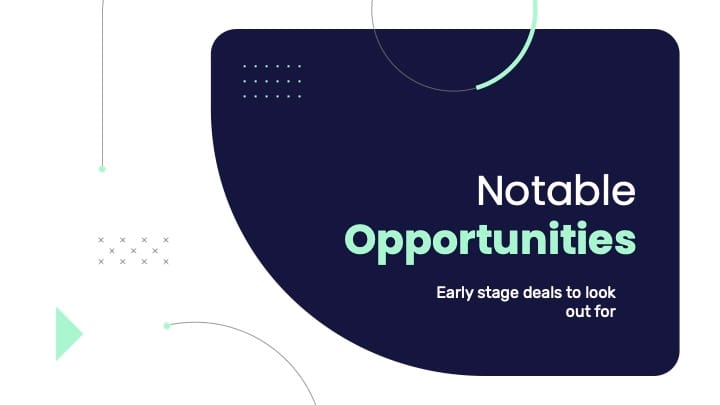 Notable
Opportunities

Early stage deals to look out for